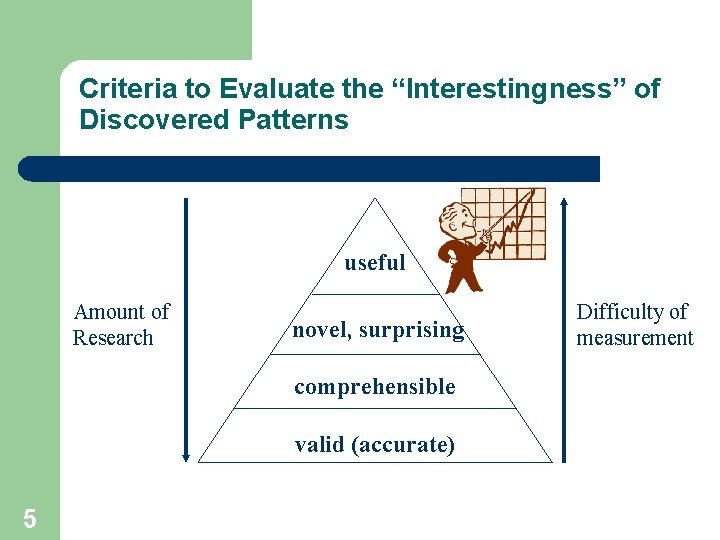 Criteria to Evaluate the “Interestingness” of Discovered Patterns

Amount of Research

useful

novel, surprising

comprehensible

valid (accurate)

Difficulty of measurement

5